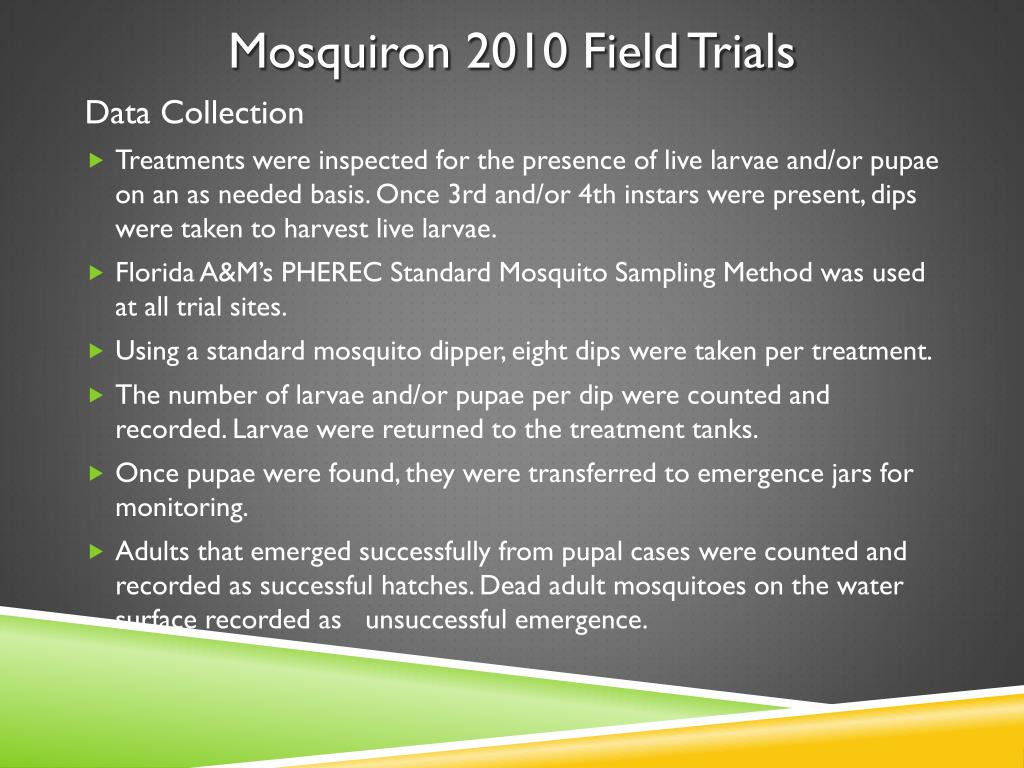 Mosquiron 2010 Field Trials

Data Collection

Treatments were inspected for the presence of live larvae and/or pupae on an as needed basis. Once 3rd and/or 4th instars were present, dips were taken to harvest live larvae.

Florida A&M's PHEREC Standard Mosquito Sampling Method was used at all trial sites.

Using a standard mosquito dipper, eight dips were taken per treatment.

The number of larvae and/or pupae per dip were counted and recorded. Larvae were returned to the treatment tanks.

Once pupae were found, they were transferred to emergence jars for monitoring.

Adults that emerged successfully from pupal cases were counted and recorded as successful hatches. Dead adult mosquitoes on the water surface recorded as unsuccessful emergence.